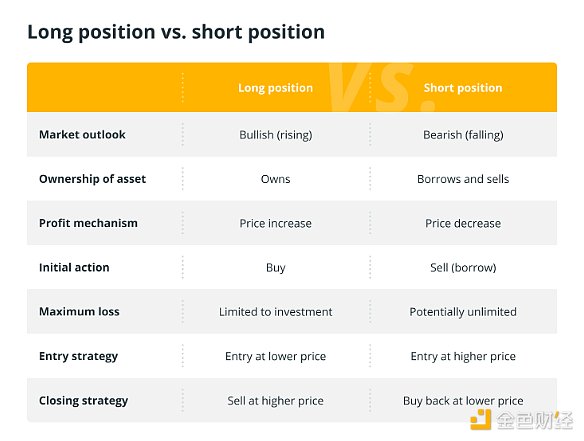 Long position vs. short position

| | Long position | Short position |
|---|---|---|
| Market outlook | Bullish (rising) | Bearish (falling) |
| Ownership of asset | Owns | Borrows and sells |
| Profit mechanism | Price increase | Price decrease |
| Initial action | Buy | Sell (borrow) |
| Maximum loss | Limited to investment | Potentially unlimited |
| Entry strategy | Entry at lower price | Entry at higher price |
| Closing strategy | Sell at higher price | Buy back at lower price |

VS.

金色财经